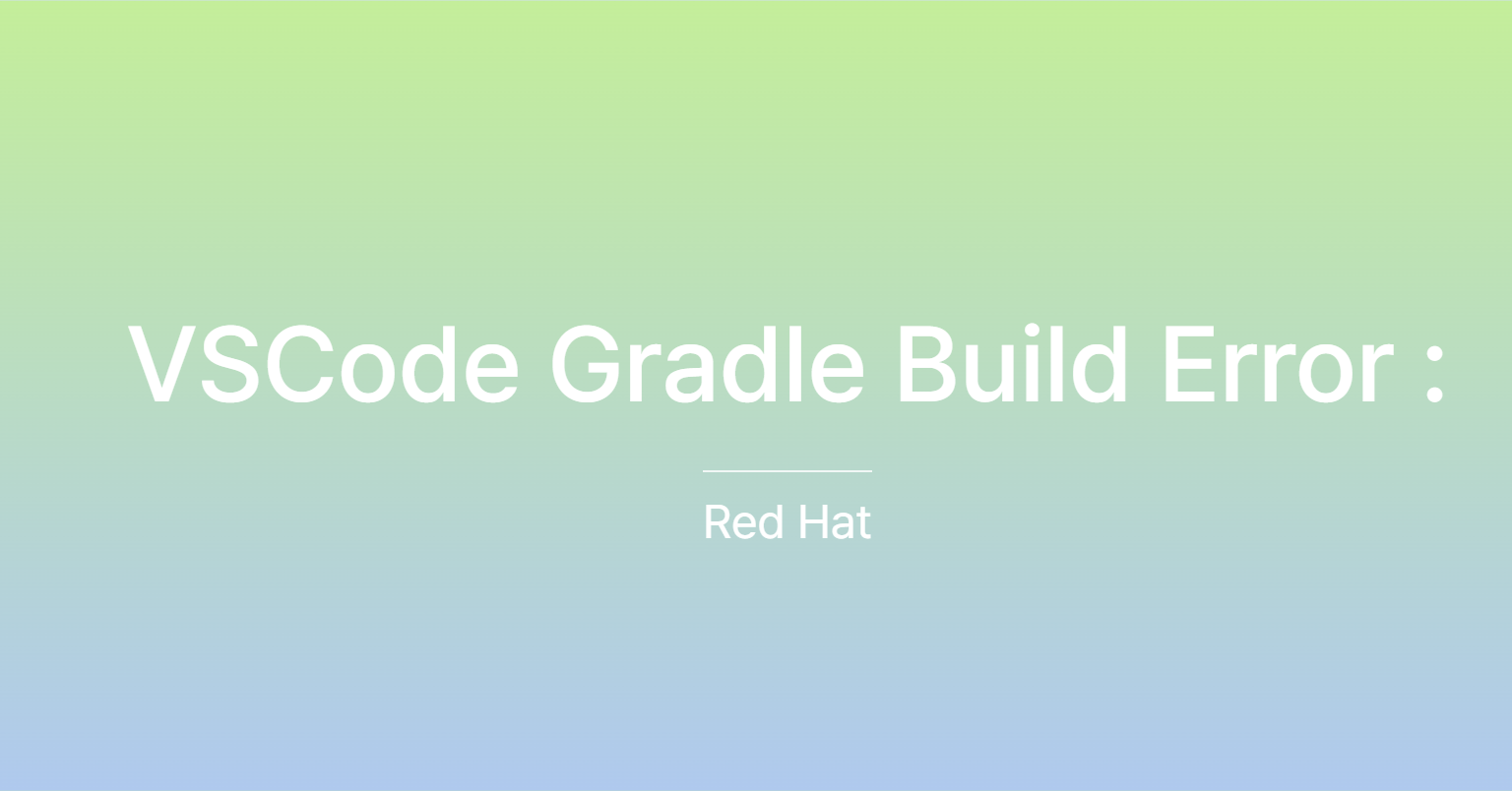 VSCode Gradle Build Error :

Red Hat